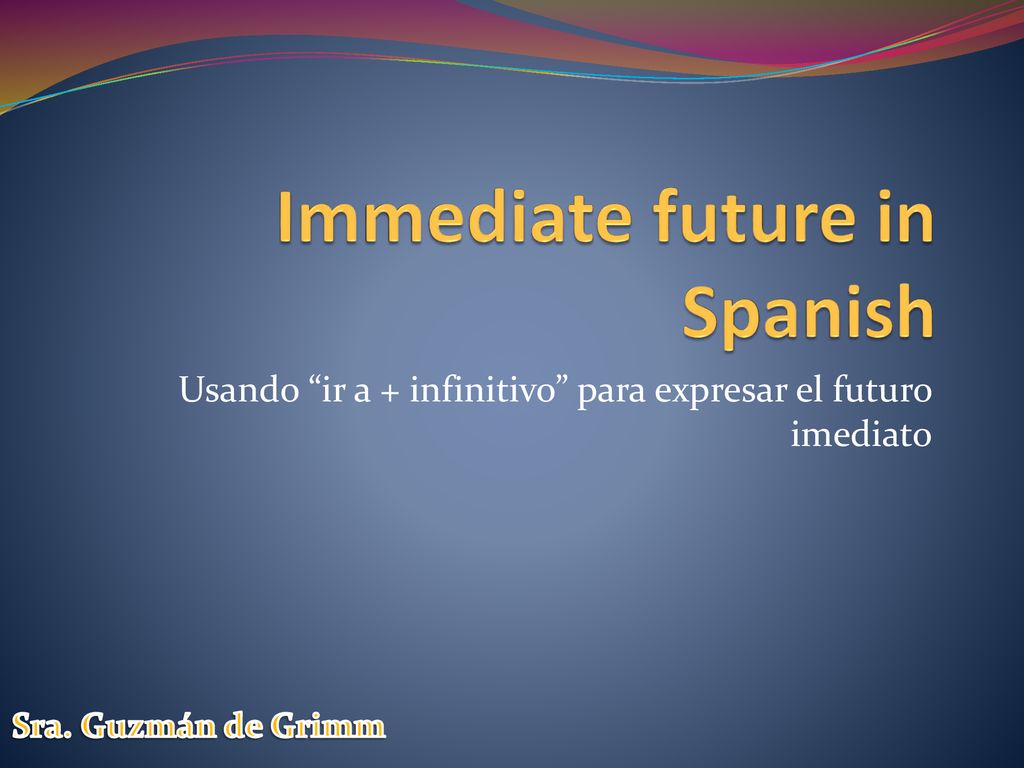 Immediate future in Spanish

Usando “ir a + infinitivo” para expresar el futuro imediato

Sra. Guzmán de Grimm